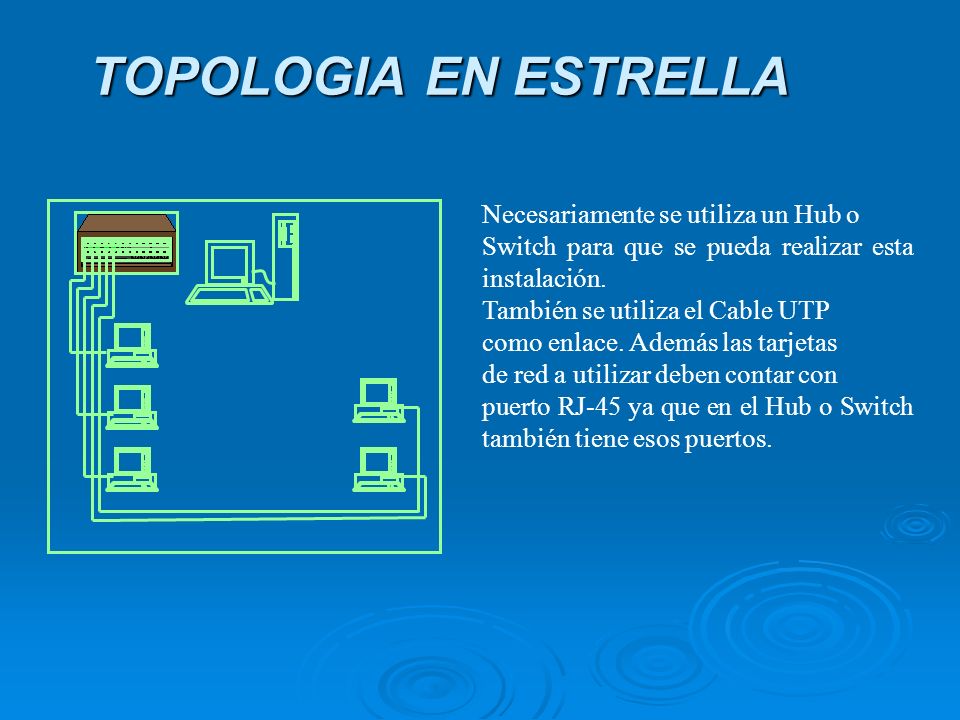 TOPOLOGIA EN ESTRELLA

Necesariamente se utiliza un Hub o Switch para que se pueda realizar esta instalación.
También se utiliza el Cable UTP como enlace. Además las tarjetas de red a utilizar deben contar con puerto RJ-45 ya que en el Hub o Switch también tiene esos puertos.